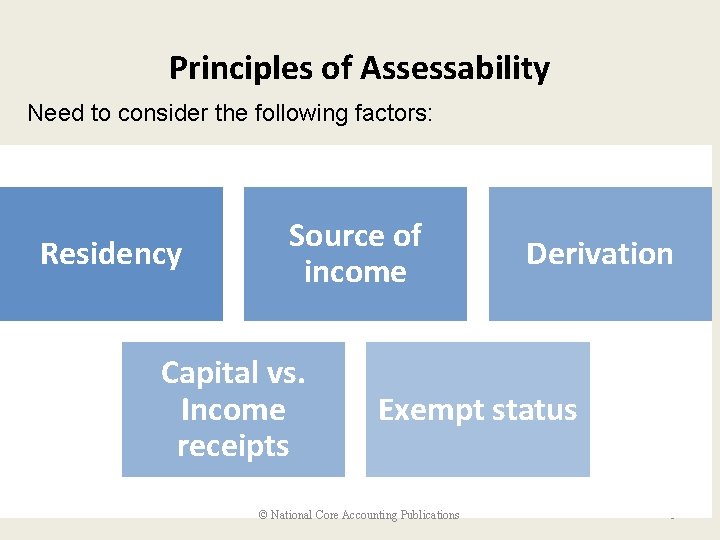 Principles of Assessability

Need to consider the following factors:

Residency

Source of income

Derivation

Capital vs. Income receipts

Exempt status

© National Core Accounting Publications